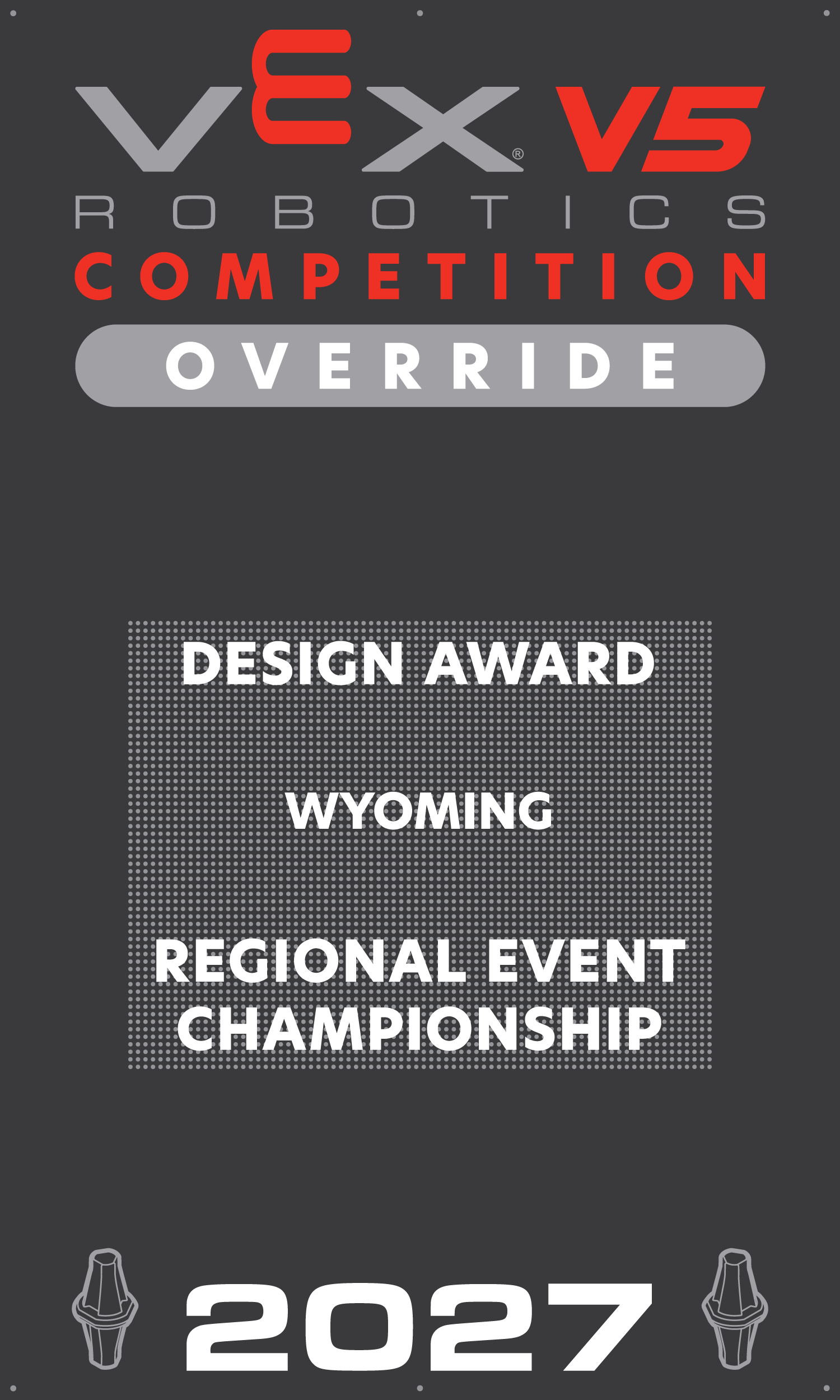 VEX® V5
ROBOTICS
COMPETITION
OVERRIDE

DESIGN AWARD

WYOMING

REGIONAL EVENT CHAMPIONSHIP

2027